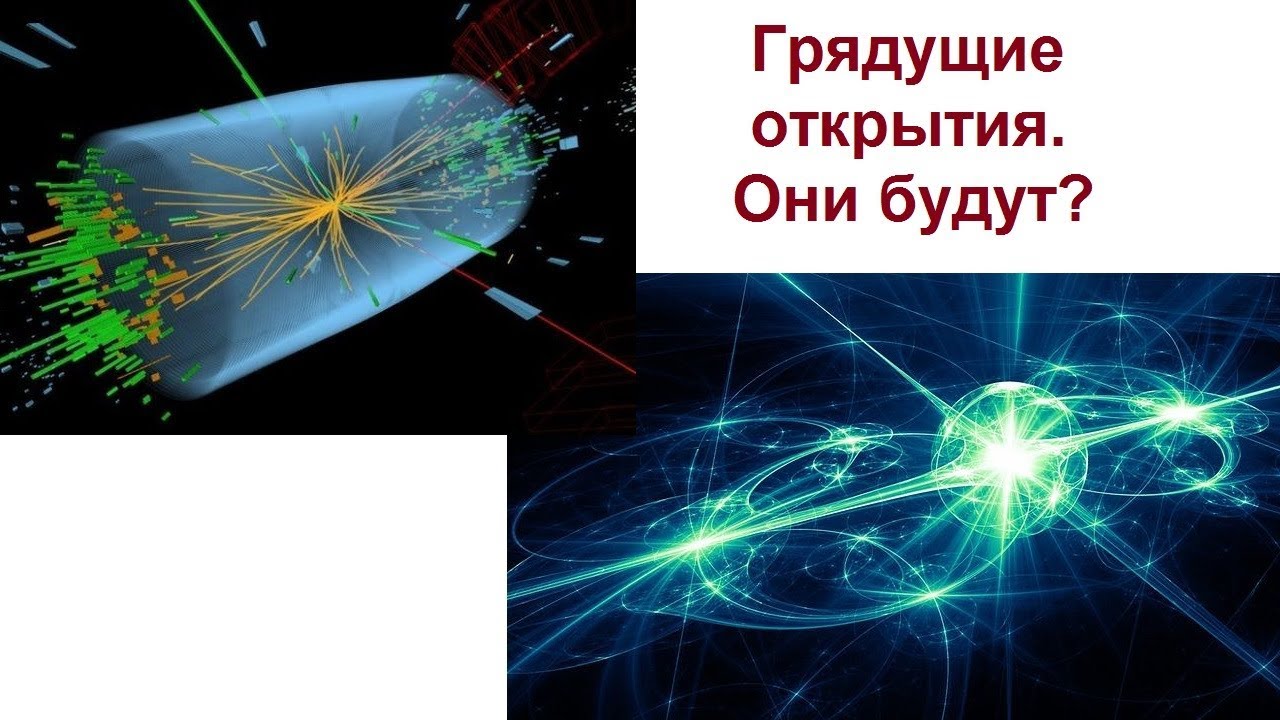 Грядущие открытия. Они будут?